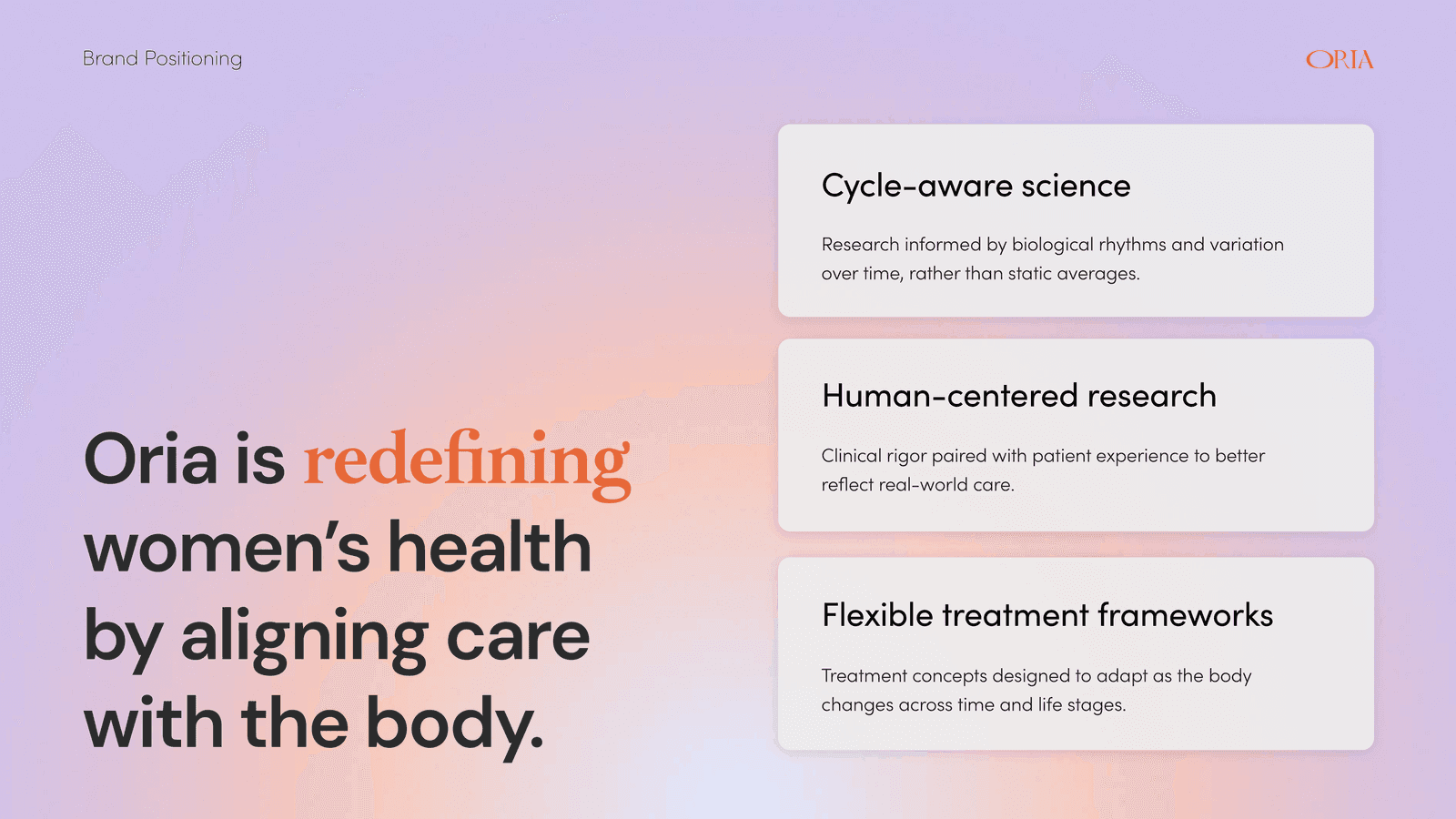 Brand Positioning

ORIA

Oria is redefining women's health by aligning care with the body.

Cycle-aware science

Research informed by biological rhythms and variation over time, rather than static averages.

Human-centered research

Clinical rigor paired with patient experience to better reflect real-world care.

Flexible treatment frameworks

Treatment concepts designed to adapt as the body changes across time and life stages.